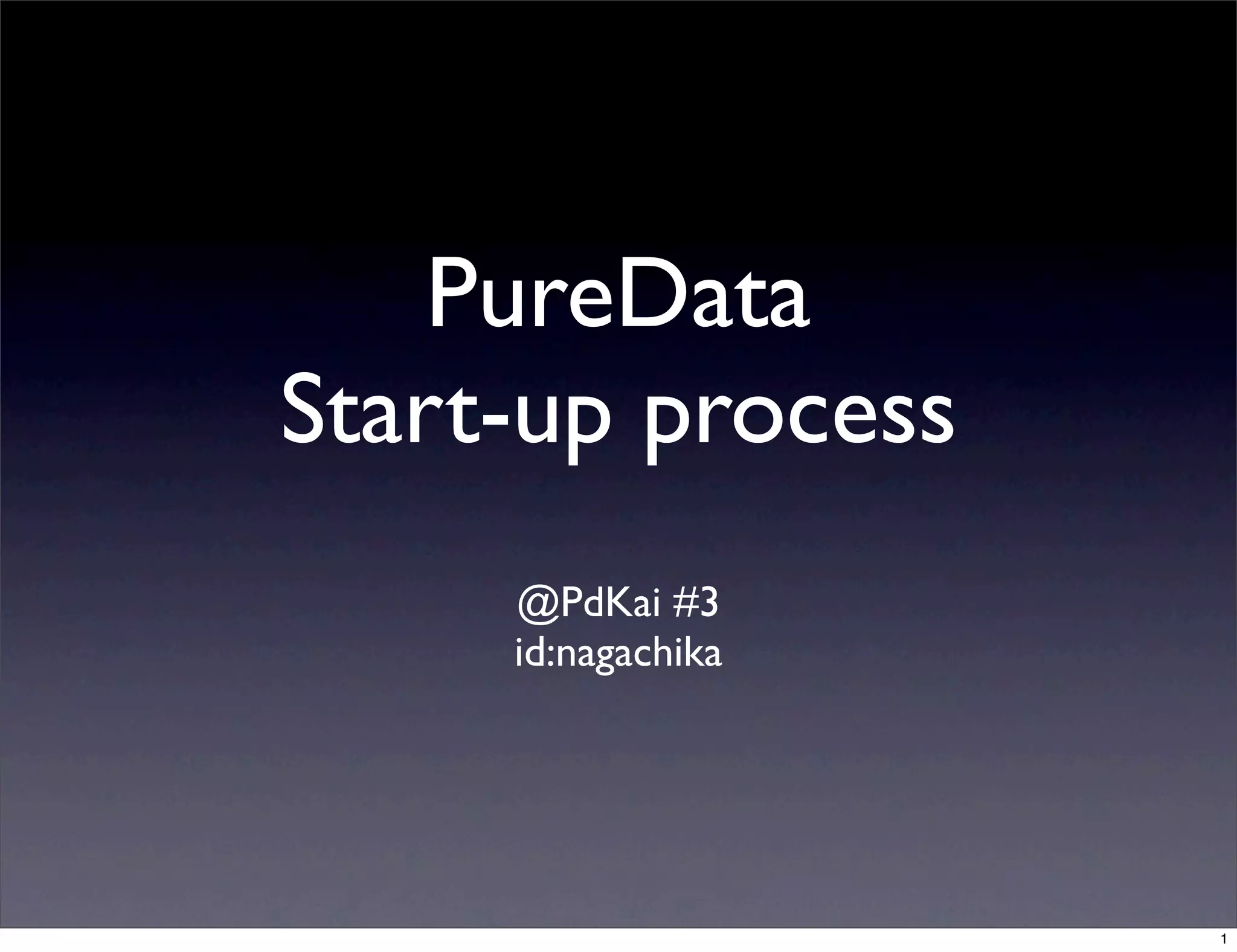 PureData
Start-up process

@PdKai #3
id:nagachika

1